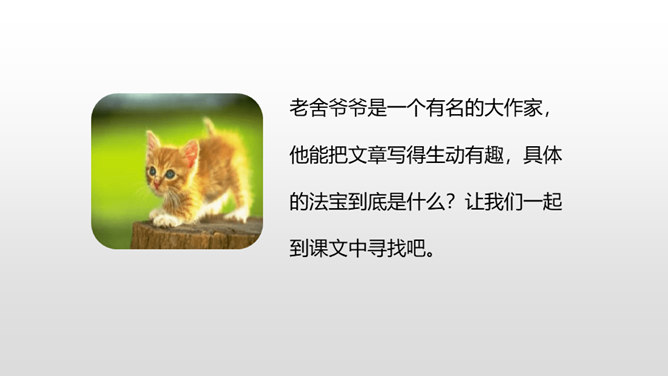 老舍爷爷是一个有名的大作家，他能把文章写得生动有趣，具体的法宝到底是什么？让我们一起到课文中寻找吧。